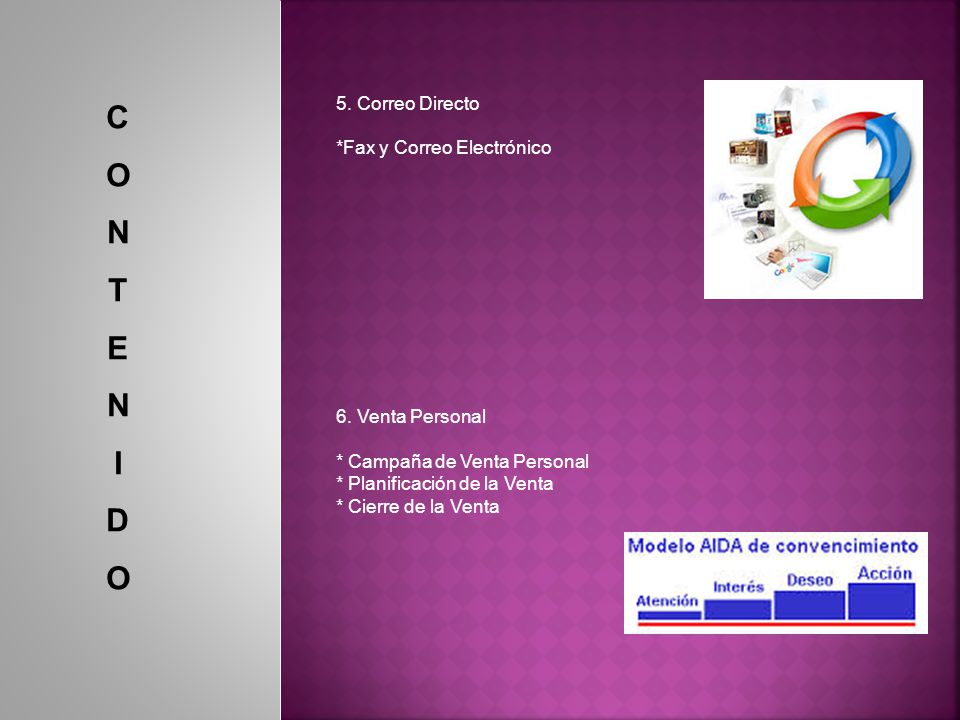 C
O
N
T
E
N
I
D
O

5. Correo Directo

*Fax y Correo Electrónico

6. Venta Personal

* Campaña de Venta Personal
* Planificación de la Venta
* Cierre de la Venta

Modelo AIDA de convencimiento

Atención
Interés
Deseo
Acción